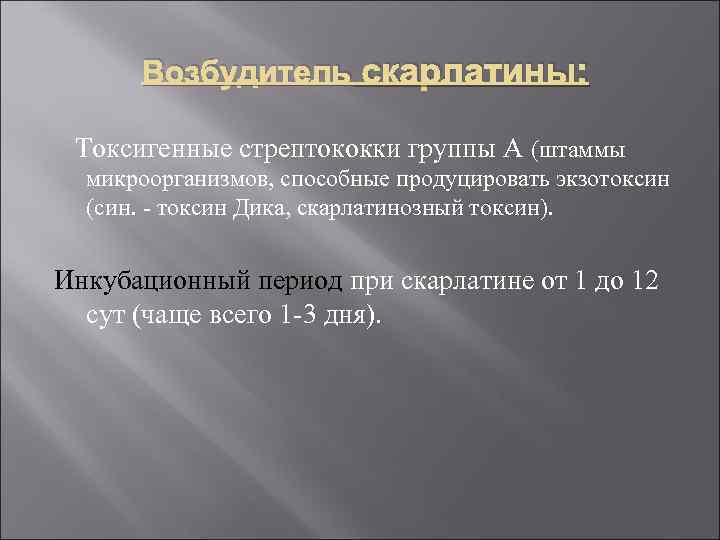 Возбудитель скарлатины:

Токсигенные стрептококки группы А (штаммы микроорганизмов, способные продуцировать экзотоксин (син. - токсин Дика, скарлатинозный токсин).

Инкубационный период при скарлатине от 1 до 12 сут (чаще всего 1-3 дня).